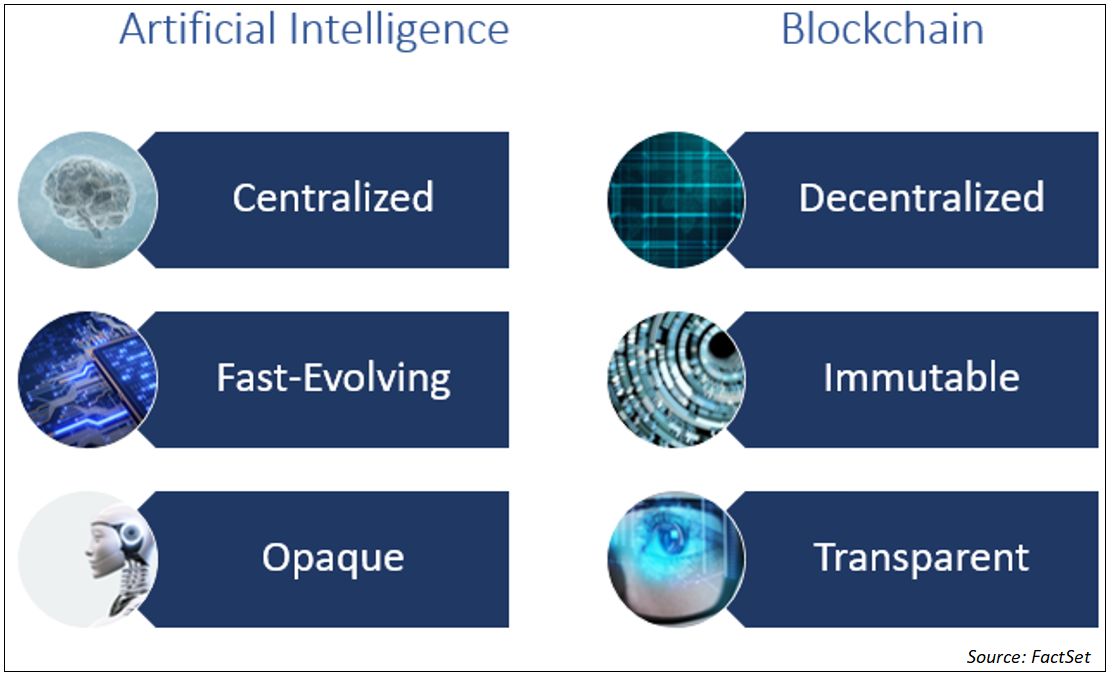 Artificial Intelligence

Centralized

Fast-Evolving

Opaque

Blockchain

Decentralized

Immutable

Transparent

Source: FactSet